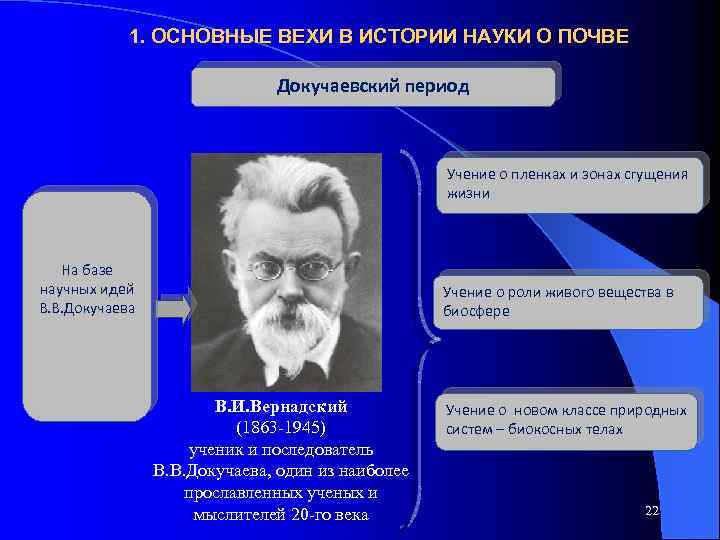 1. ОСНОВНЫЕ ВЕХИ В ИСТОРИИ НАУКИ О ПОЧВЕ

Докучаевский период

На базе научных идей В.В.Докучаева

В.И.Вернадский
(1863-1945)
ученик и последователь В.В.Докучаева, один из наиболее прославленных ученых и мыслителей 20-го века

Учение о пленках и зонах сгущения жизни

Учение о роли живого вещества в биосфере

Учение о новом классе природных систем – биокосных телах

22